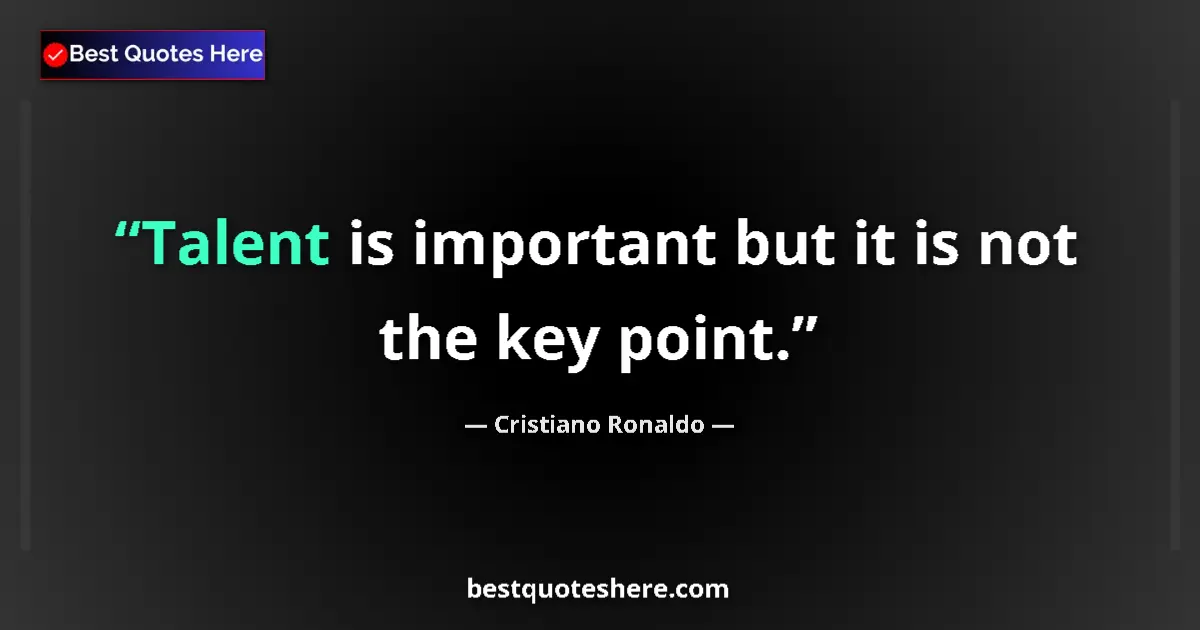 Best Quotes Here

“Talent is important but it is not the key point.”

— Cristiano Ronaldo —

bestquoteshere.com